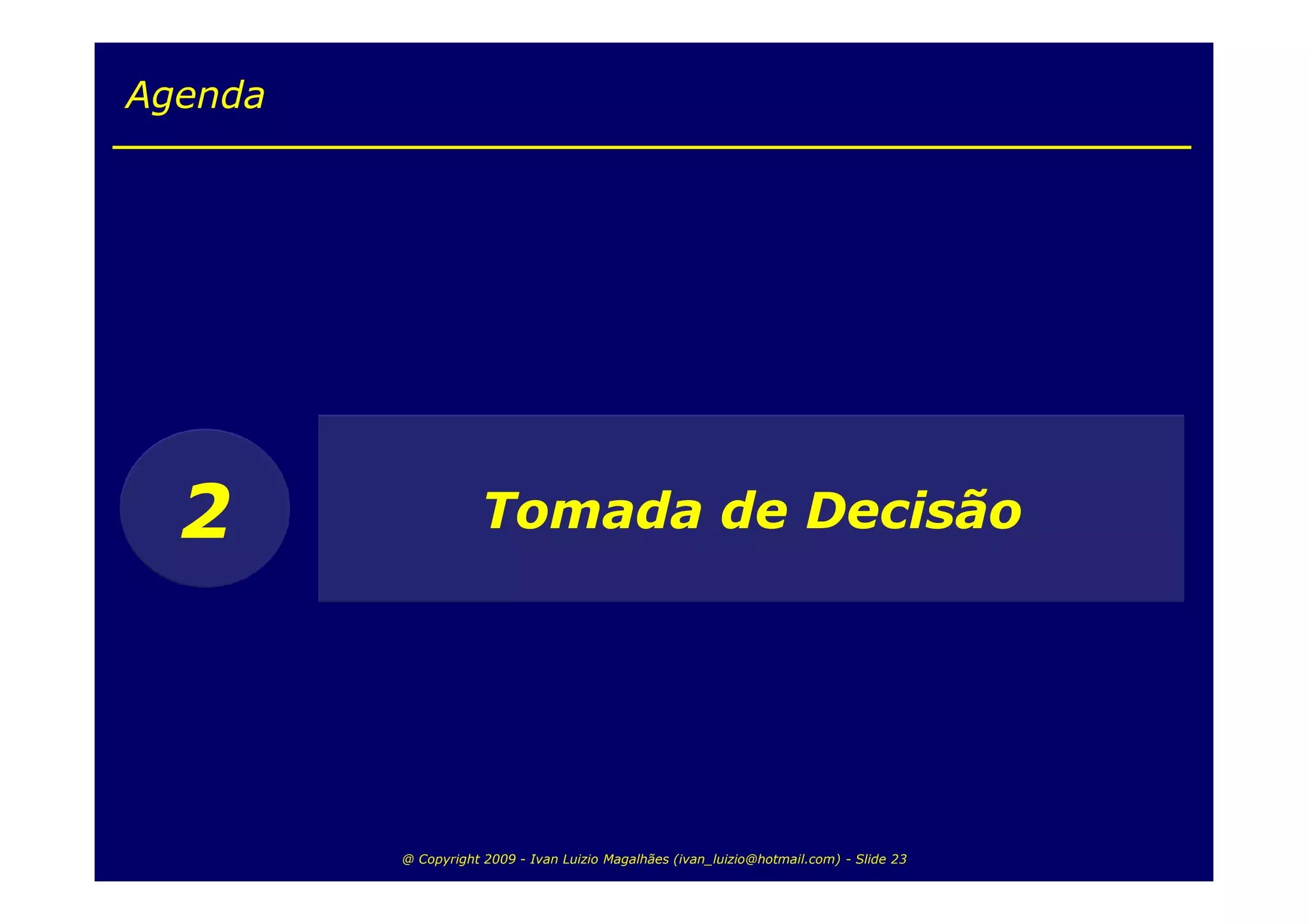 Agenda

2

Tomada de Decisão

@ Copyright 2009 - Ivan Luizio Magalhães (ivan_luizio@hotmail.com) - Slide 23